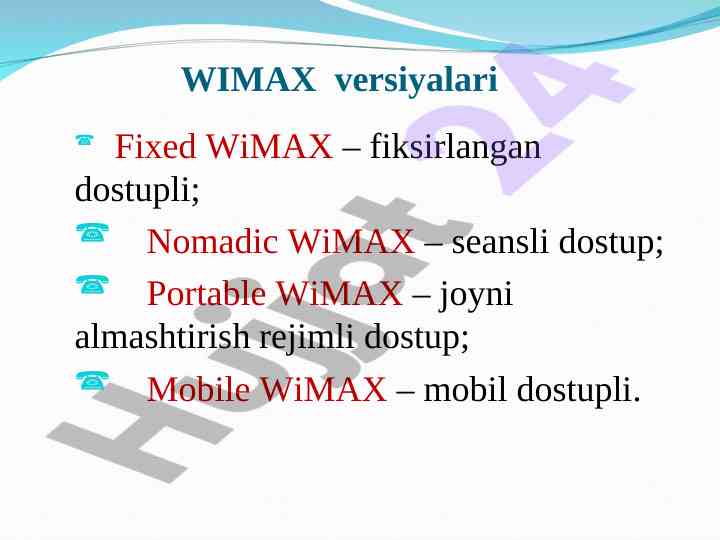 WIMAX versiyalari

Fixed WiMAX – fiksirlangan dostupli;

Nomadic WiMAX – seansli dostup;

Portable WiMAX – joyni almashtirish rejimli dostup;

Mobile WiMAX – mobil dostupli.

Hujjat24